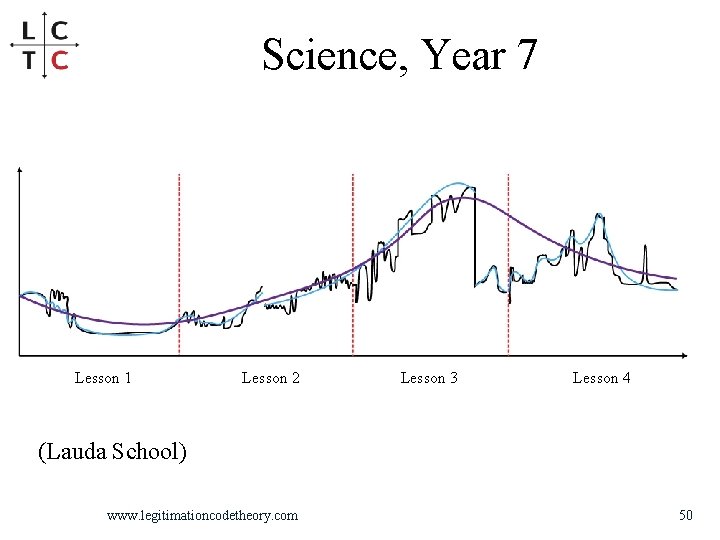 L C
T C

Science, Year 7

Lesson 1
Lesson 2
Lesson 3
Lesson 4

(Lauda School)

www.legitimationcodetheory.com

50